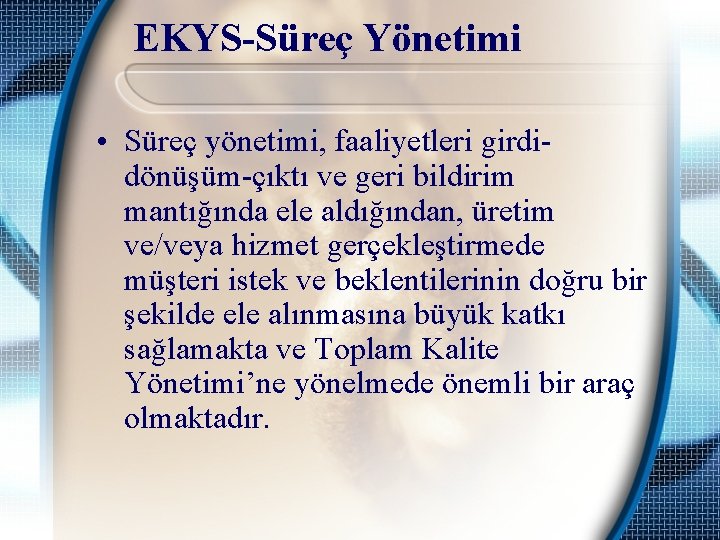 EKYS-Süreç Yönetimi

• Süreç yönetimi, faaliyetleri girdi-dönüşüm-çıktı ve geri bildirim mantığında ele aldığından, üretim ve/veya hizmet gerçekleştirmede müşteri istek ve beklentilerinin doğru bir şekilde ele alınmasına büyük katkı sağlamakta ve Toplam Kalite Yönetimi'ne yönelmede önemli bir araç olmaktadır.